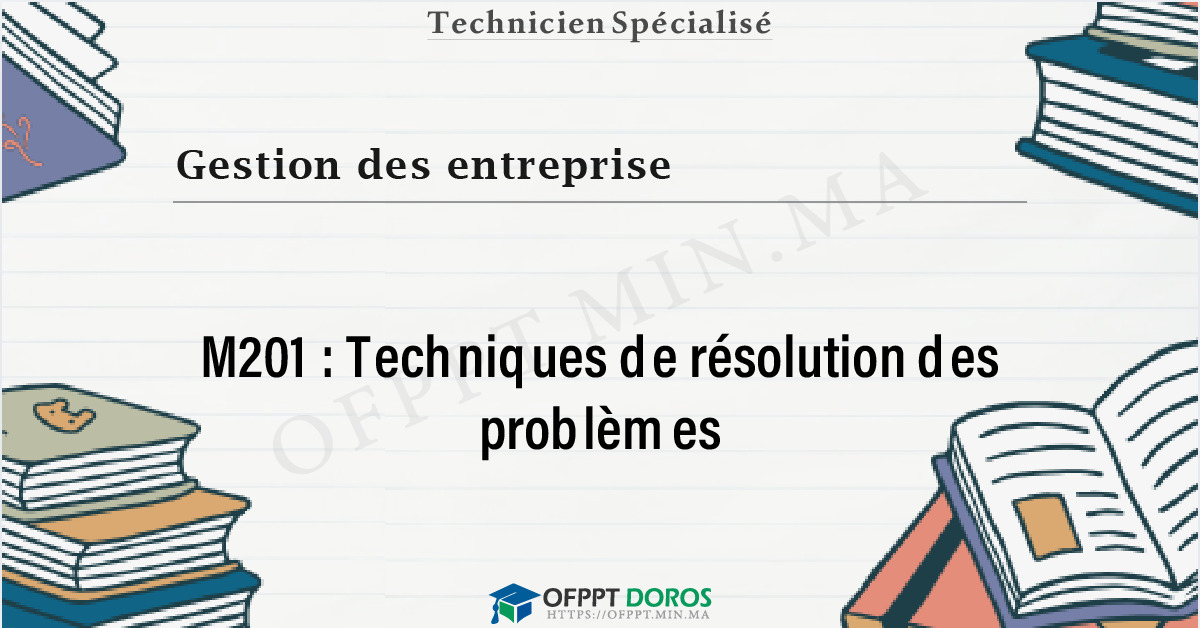 Technicien Spécialisé

Gestion des entreprise

OFPPT.MIN.MA

M201 : Techniques de résolution des problèmes

OFPPT DOROS
HTTPS://OFPPT.MIN.MA